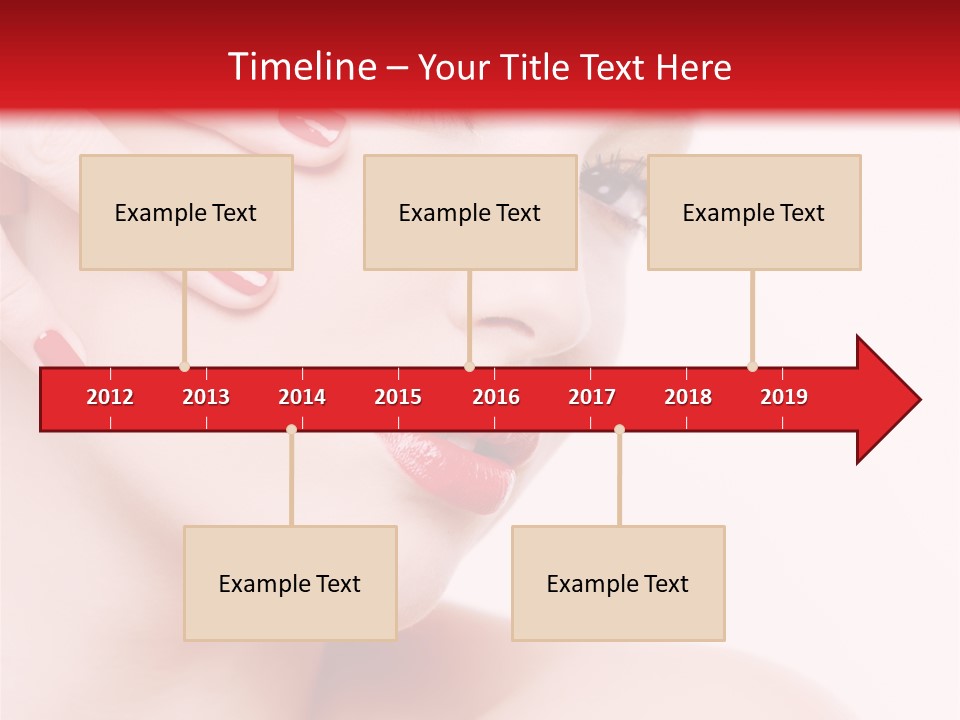 Timeline – Your Title Text Here

Example Text

Example Text

Example Text

2012 2013 2014 2015 2016 2017 2018 2019

Example Text

Example Text